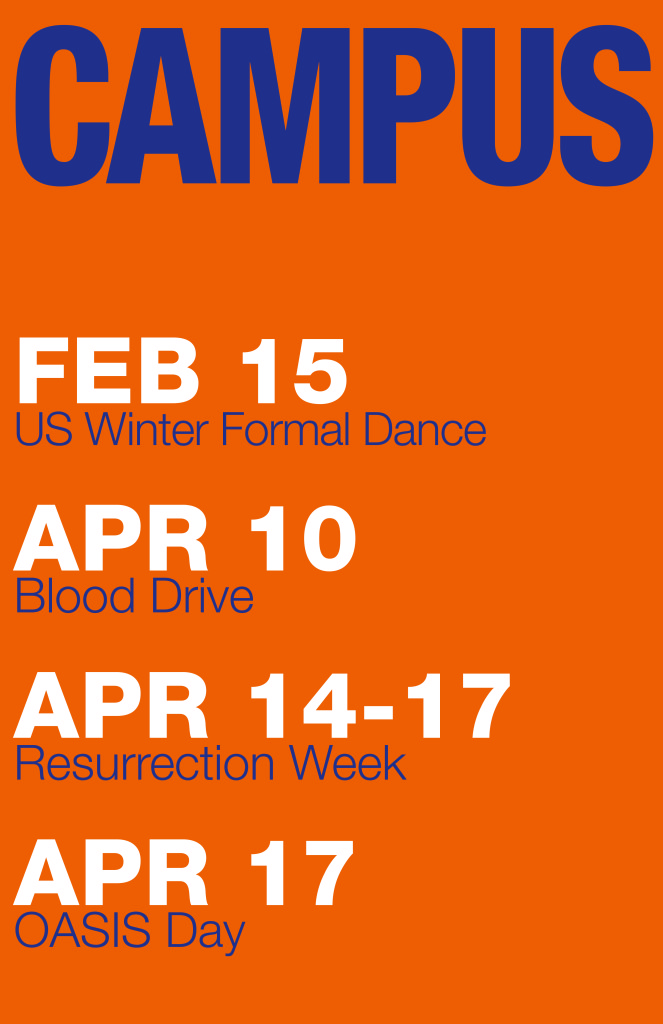 CAMPUS

FEB 15
US Winter Formal Dance

APR 10
Blood Drive

APR 14-17
Resurrection Week

APR 17
OASIS Day